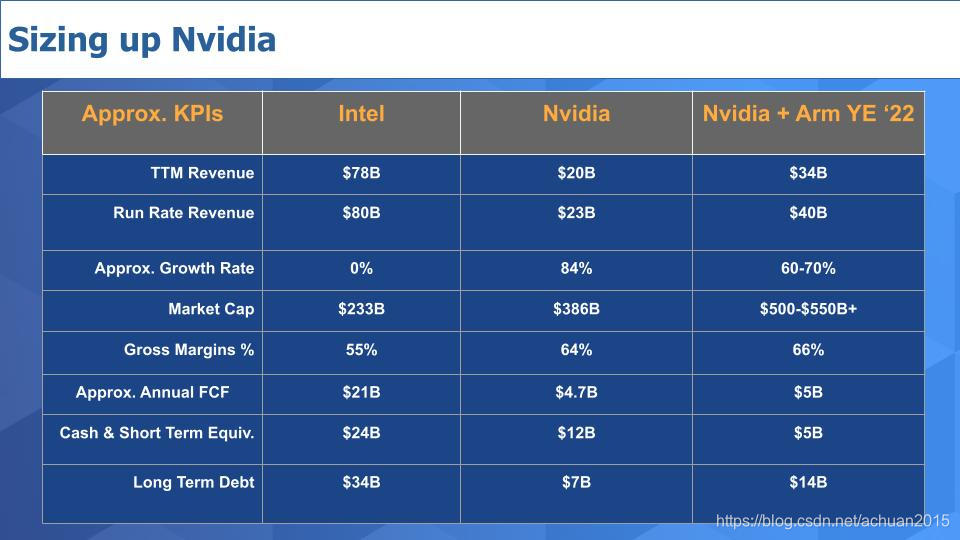 Sizing up Nvidia

| Approx. KPIs | Intel | Nvidia | Nvidia + Arm YE ‘22 |
|---|---|---|---|
| TTM Revenue | \$78B | \$20B | \$34B |
| Run Rate Revenue | \$80B | \$23B | \$40B |
| Approx. Growth Rate | 0% | 84% | 60-70% |
| Market Cap | \$233B | \$386B | \$500-\$550B+ |
| Gross Margins % | 55% | 64% | 66% |
| Approx. Annual FCF | \$21B | \$4.7B | \$5B |
| Cash & Short Term Equiv. | \$24B | \$12B | \$5B |
| Long Term Debt | \$34B | \$7B | \$14B |

https://blog.csdn.net/achuan2015